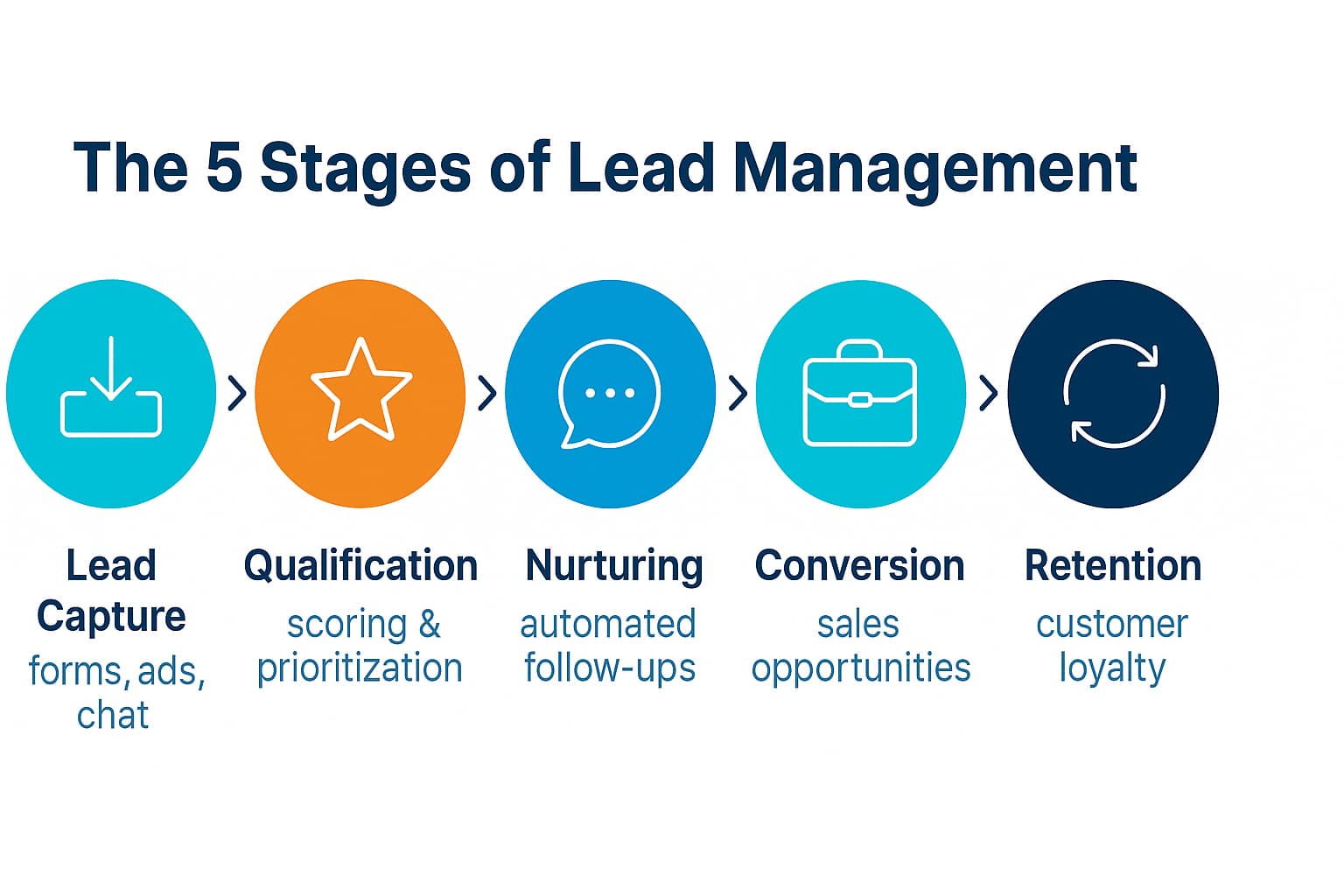 The 5 Stages of Lead Management

Lead Capture
forms, ads, chat

Qualification
scoring & prioritization

Nurturing
automated follow-ups

Conversion
sales opportunities

Retention
customer loyalty